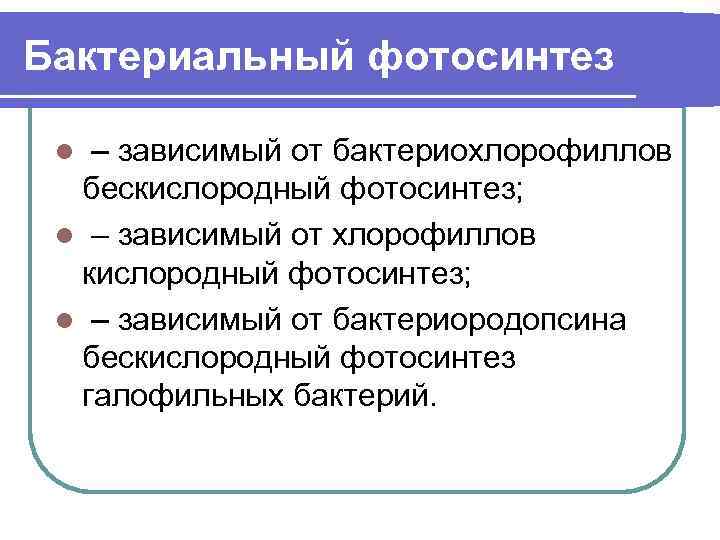 Бактериальный фотосинтез

– зависимый от бактериохлорофиллов бескислородный фотосинтез;

– зависимый от хлорофиллов кислородный фотосинтез;

– зависимый от бактериородопсина бескислородный фотосинтез галофильных бактерий.